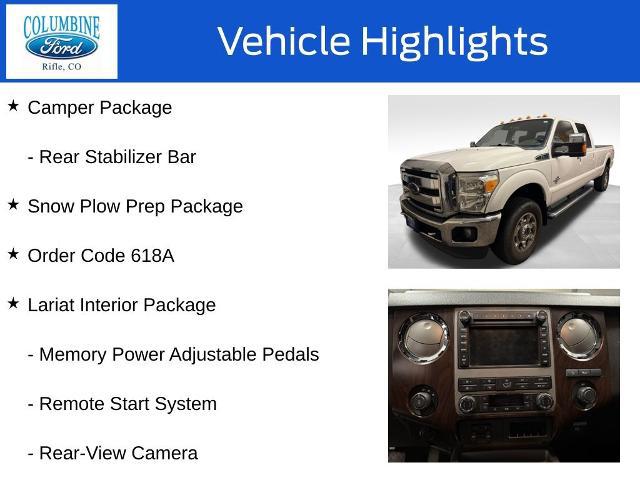 COLUMBINE
Ford
Rifle, CO

Vehicle Highlights

★ Camper Package

- Rear Stabilizer Bar

★ Snow Plow Prep Package

★ Order Code 618A

★ Lariat Interior Package

- Memory Power Adjustable Pedals

- Remote Start System

- Rear-View Camera